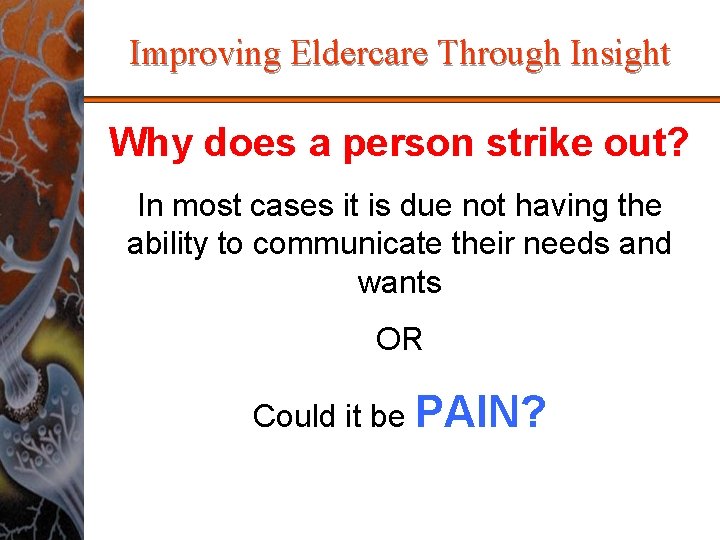 Improving Eldercare Through Insight

Why does a person strike out?

In most cases it is due not having the ability to communicate their needs and wants

OR

Could it be PAIN?